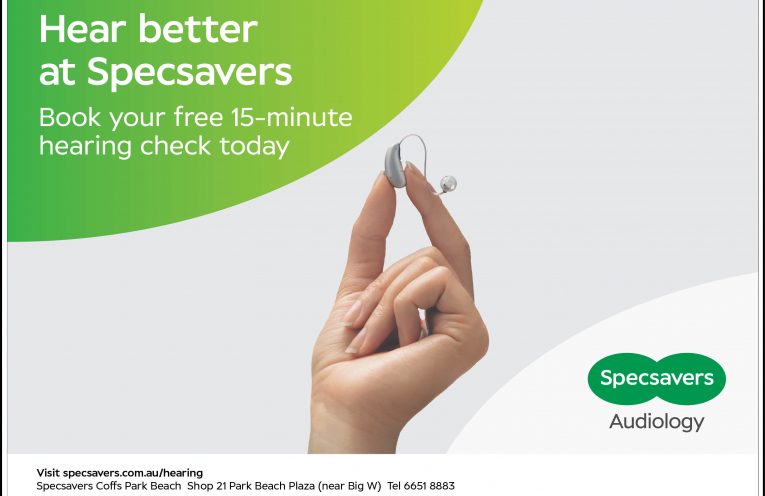 Hear better at Specsavers

Book your free 15-minute hearing check today

Specsavers
Audiology

Visit specsavers.com.au/hearing
Specsavers Coffs Park Beach Shop 21 Park Beach Plaza (near Big W) Tel 6651 8883